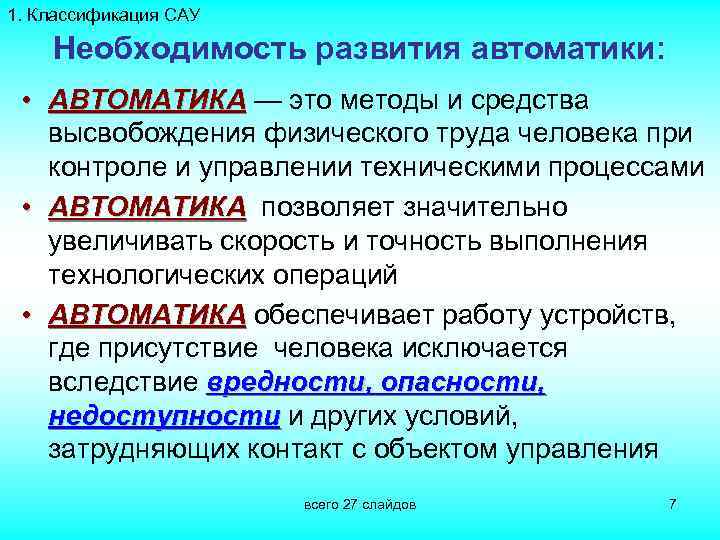 1. Классификация САУ

Необходимость развития автоматики:

• АВТОМАТИКА — это методы и средства высвобождения физического труда человека при контроле и управлении техническими процессами

• АВТОМАТИКА позволяет значительно увеличивать скорость и точность выполнения технологических операций

• АВТОМАТИКА обеспечивает работу устройств, где присутствие человека исключается вследствие вредности, опасности, недоступности и других условий, затрудняющих контакт с объектом управления

всего 27 слайдов

7